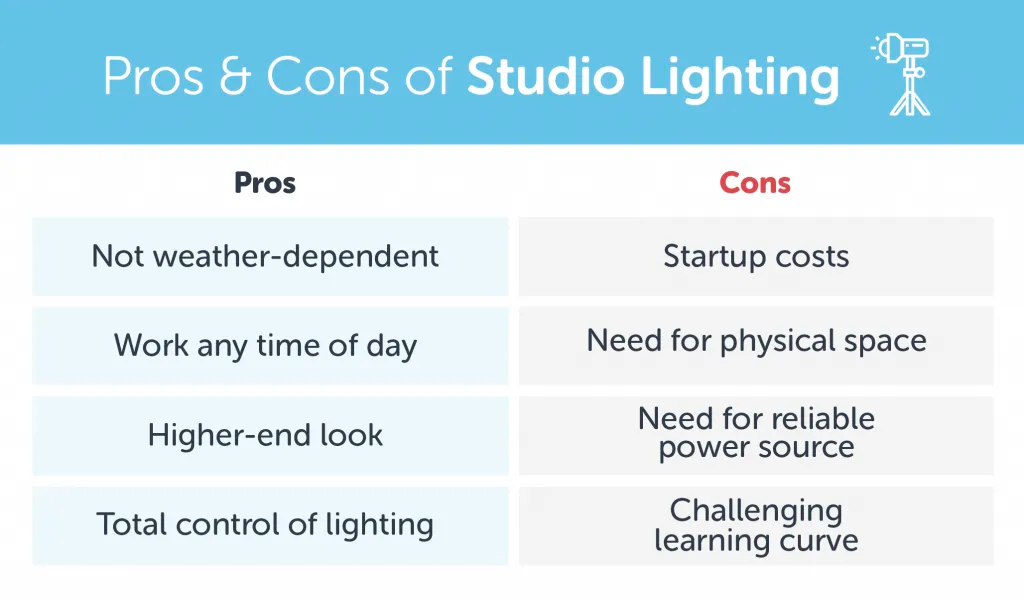 Pros & Cons of Studio Lighting

| Pros | Cons |
|---|---|
| Not weather-dependent | Startup costs |
| Work any time of day | Need for physical space |
| Higher-end look | Need for reliable power source |
| Total control of lighting | Challenging learning curve |